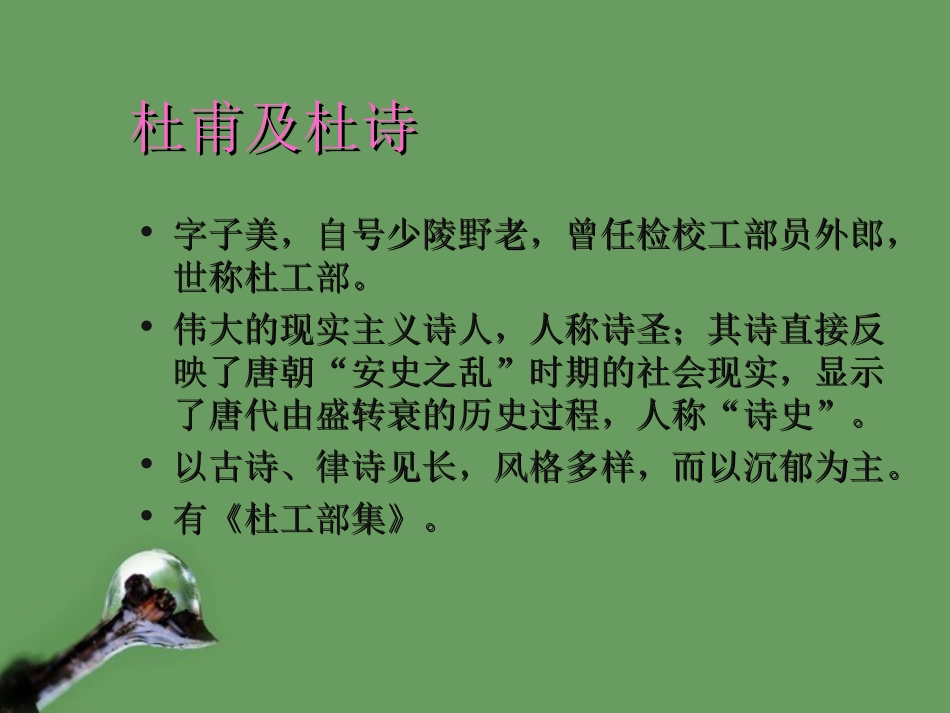 杜甫及杜诗

• 字子美，自号少陵野老，曾任检校工部员外郎，世称杜工部。
• 伟大的现实主义诗人，人称诗圣；其诗直接反映了唐朝“安史之乱”时期的社会现实，显示了唐代由盛转衰的历史过程，人称“诗史”。
• 以古诗、律诗见长，风格多样，而以沉郁为主。
• 有《杜工部集》。